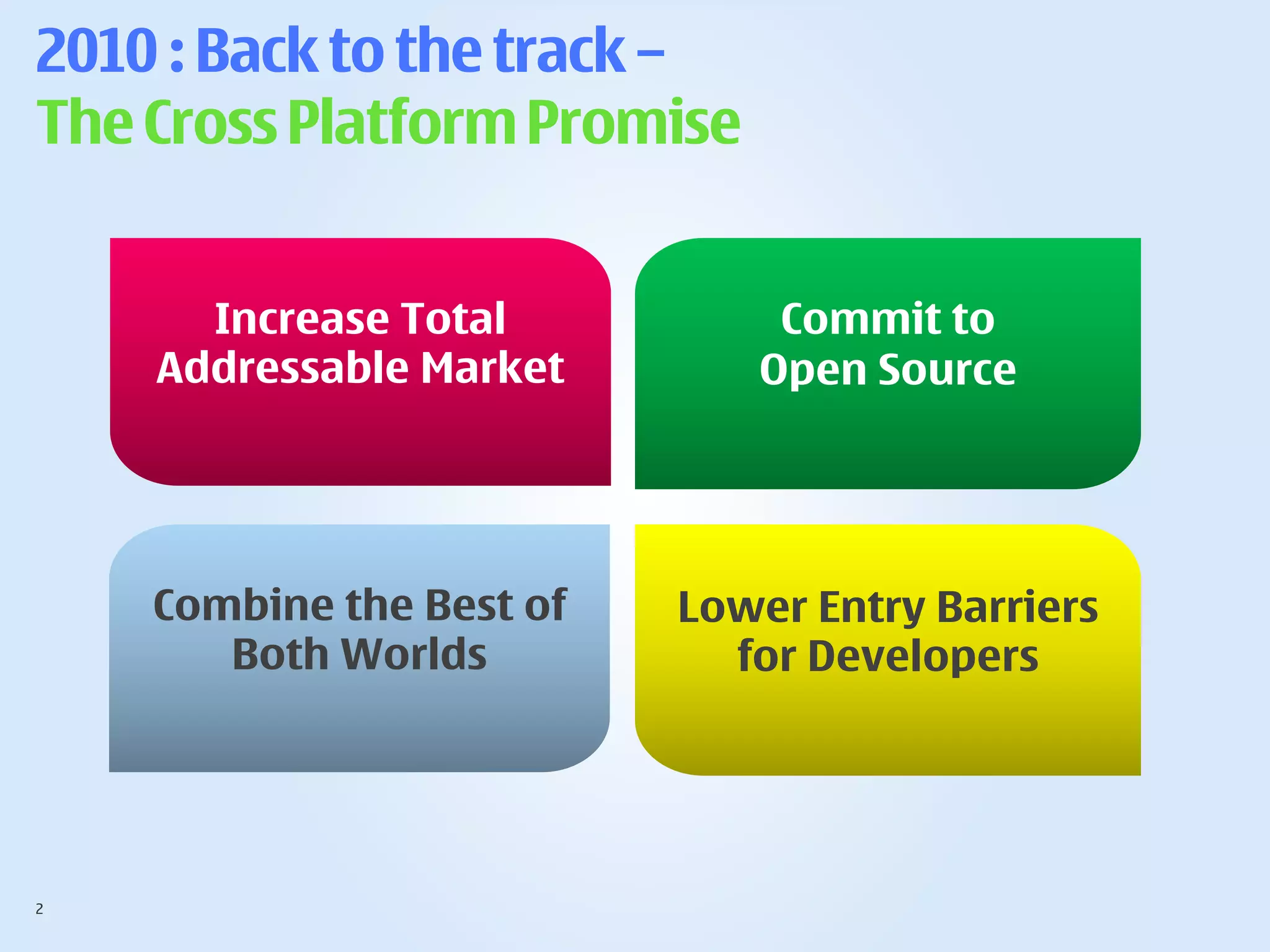 2010 : Back to the track –
The Cross Platform Promise

Increase Total Addressable Market

Commit to Open Source

Combine the Best of Both Worlds

Lower Entry Barriers for Developers

2